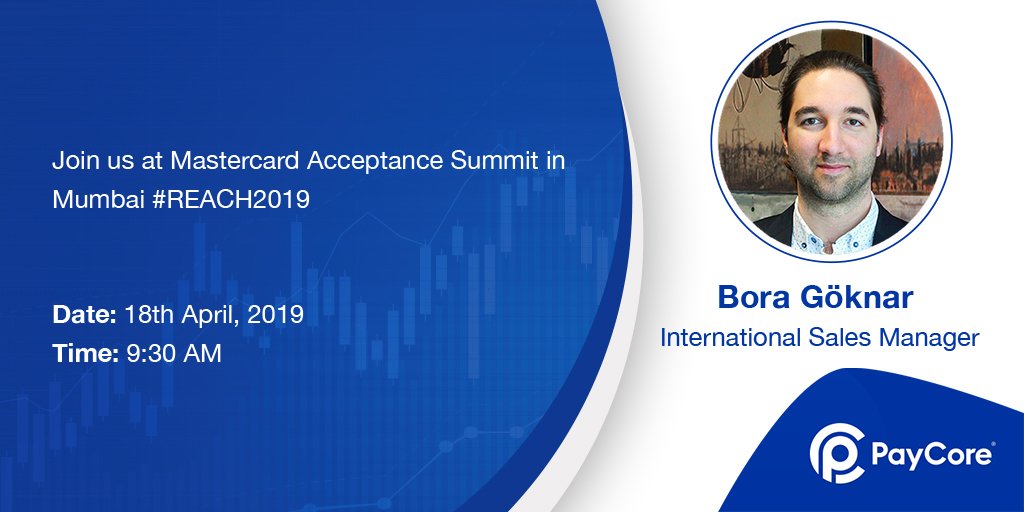 Join us at Mastercard Acceptance Summit in Mumbai #REACH2019

Date: 18th April, 2019
Time: 9:30 AM

Bora Göknar
International Sales Manager

PayCore®